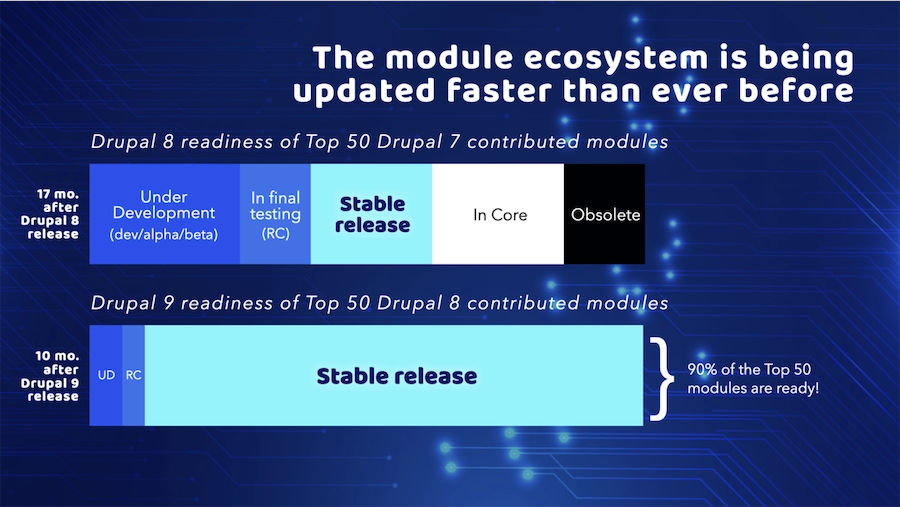 The module ecosystem is being updated faster than ever before

Drupal 8 readiness of Top 50 Drupal 7 contributed modules

17 mo. after Drupal 8 release

Under Development (dev/alpha/beta)

In final testing (RC)

Stable release

In Core

Obsolete

Drupal 9 readiness of Top 50 Drupal 8 contributed modules

10 mo. after Drupal 9 release

UD

RC

Stable release

90% of the Top 50 modules are ready!